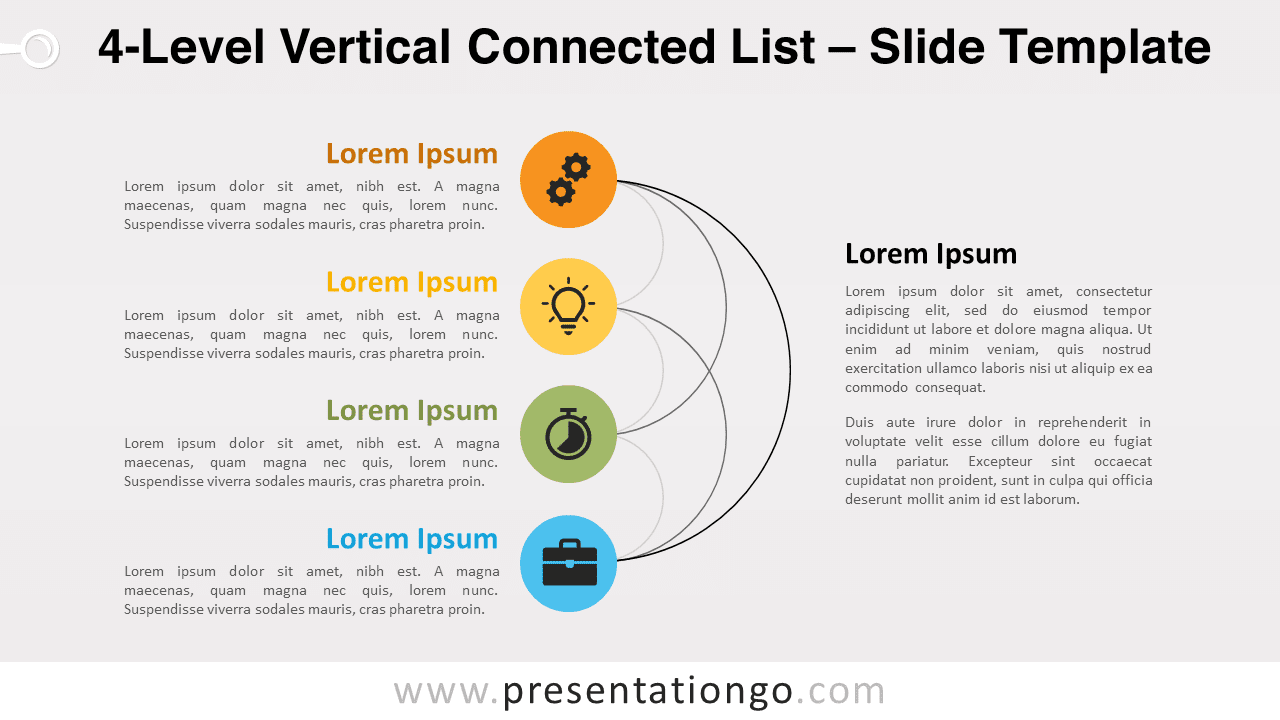 4-Level Vertical Connected List – Slide Template

Lorem Ipsum

Lorem ipsum dolor sit amet, nibh est. A magna maecenas, quam magna nec quis, lorem nunc. Suspendisse viverra sodales mauris, cras pharetra proin.

Lorem Ipsum

Lorem ipsum dolor sit amet, nibh est. A magna maecenas, quam magna nec quis, lorem nunc. Suspendisse viverra sodales mauris, cras pharetra proin.

Lorem Ipsum

Lorem ipsum dolor sit amet, nibh est. A magna maecenas, quam magna nec quis, lorem nunc. Suspendisse viverra sodales mauris, cras pharetra proin.

Lorem Ipsum

Lorem ipsum dolor sit amet, nibh est. A magna maecenas, quam magna nec quis, lorem nunc. Suspendisse viverra sodales mauris, cras pharetra proin.

Lorem Ipsum

Lorem ipsum dolor sit amet, consectetur adipiscing elit, sed do eiusmod tempor incididunt ut labore et dolore magna aliqua. Ut enim ad minim veniam, quis nostrud exercitation ullamco laboris nisi ut aliquip ex ea commodo consequat.

Duis aute irure dolor in reprehenderit in voluptate velit esse cillum dolore eu fugiat nulla pariatur. Excepteur sint occaecat cupidatat non proident, sunt in culpa qui officia deserunt mollit anim id est laborum.

www.presentationgo.com